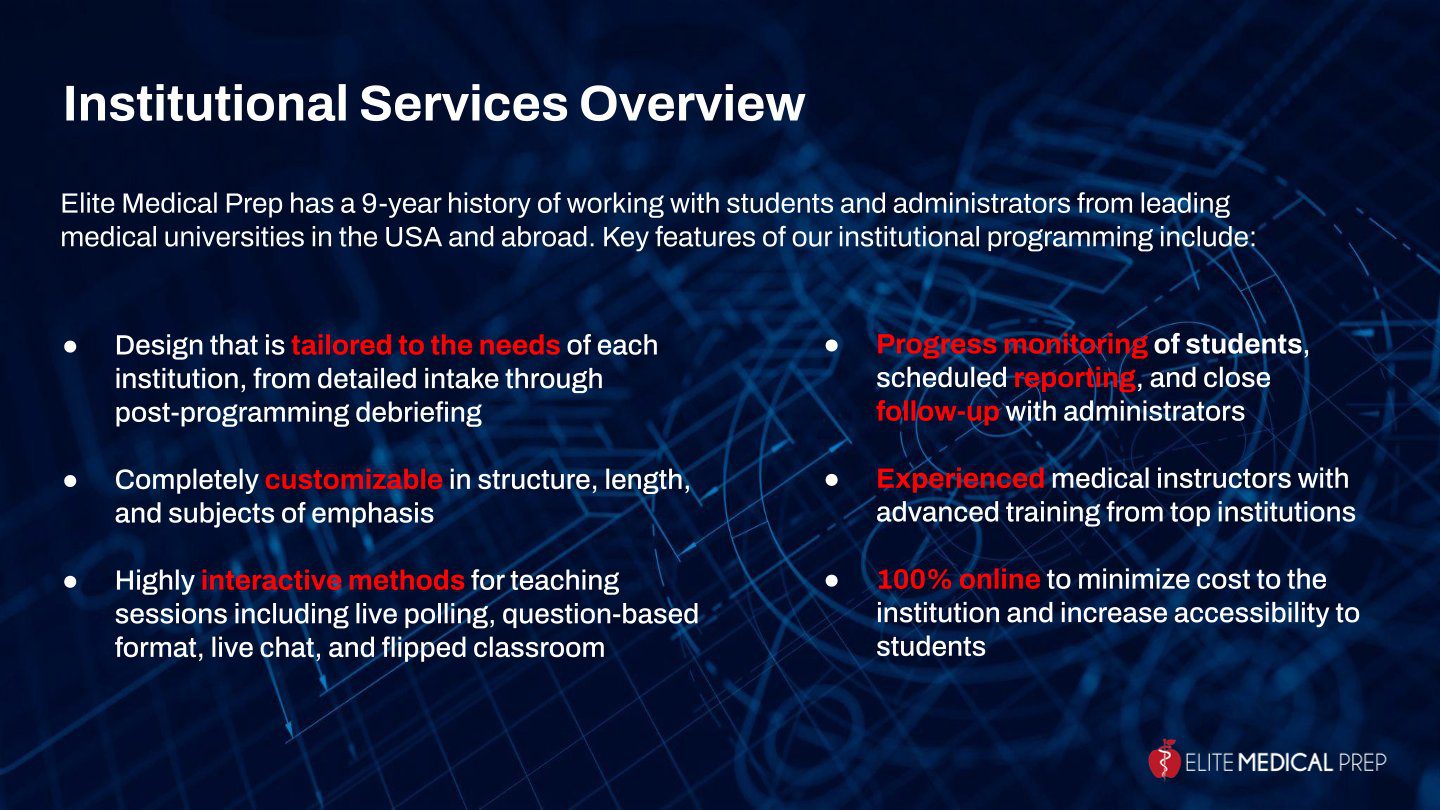 Institutional Services Overview

Elite Medical Prep has a 9-year history of working with students and administrators from leading medical universities in the USA and abroad. Key features of our institutional programming include:

• Design that is tailored to the needs of each institution, from detailed intake through post-programming debriefing

• Completely customizable in structure, length, and subjects of emphasis

• Highly interactive methods for teaching sessions including live polling, question-based format, live chat, and flipped classroom

• Progress monitoring of students, scheduled reporting, and close follow-up with administrators

• Experienced medical instructors with advanced training from top institutions

• 100% online to minimize cost to the institution and increase accessibility to students

ELITE MEDICAL PREP